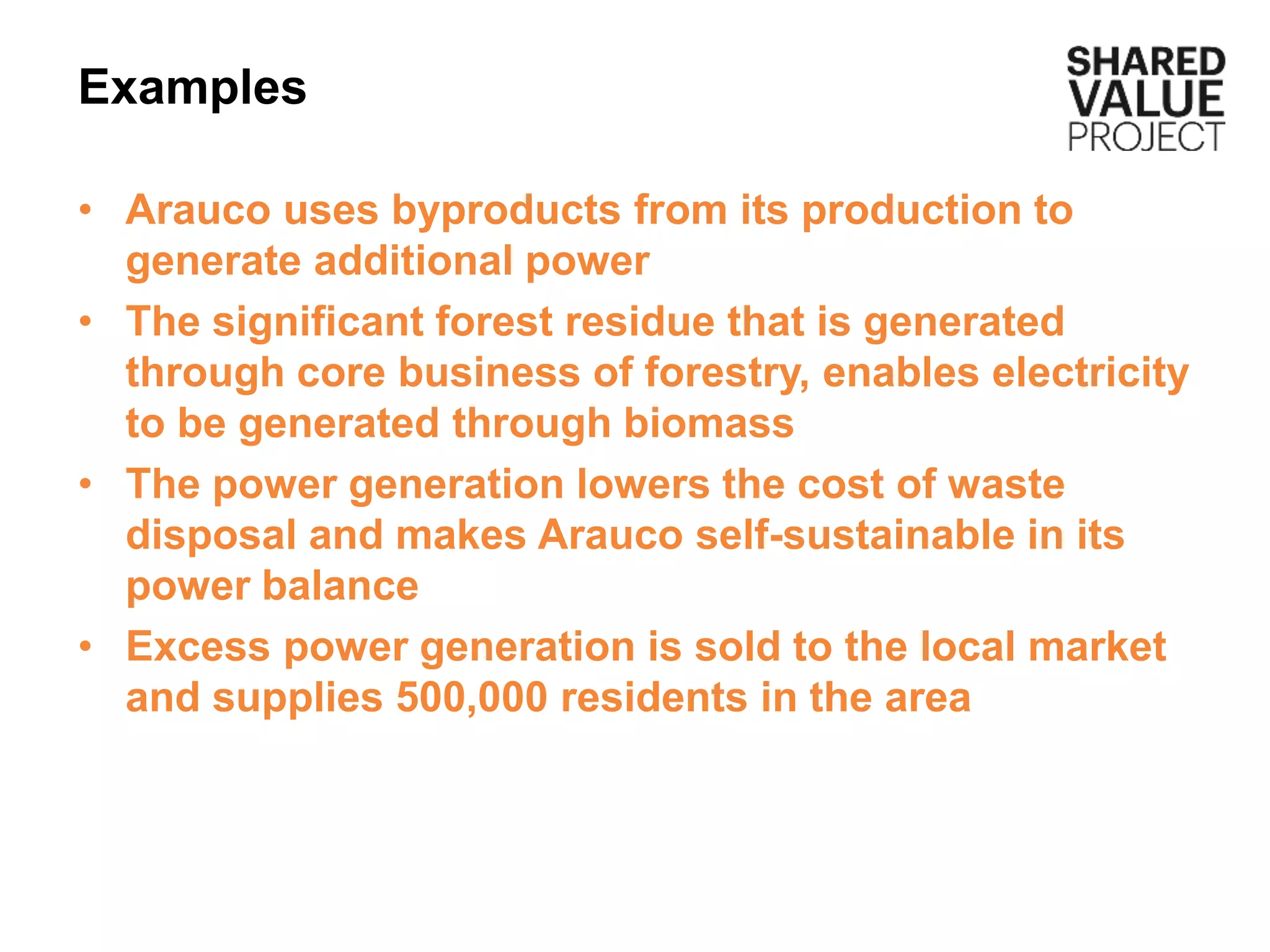 Examples

SHARED VALUE PROJECT

• Arauco uses byproducts from its production to generate additional power
• The significant forest residue that is generated through core business of forestry, enables electricity to be generated through biomass
• The power generation lowers the cost of waste disposal and makes Arauco self-sustainable in its power balance
• Excess power generation is sold to the local market and supplies 500,000 residents in the area